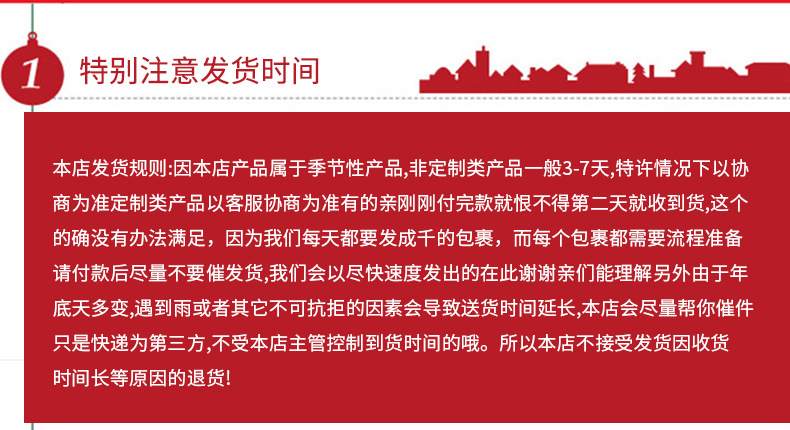 1 特别注意发货时间

本店发货规则:因本店产品属于季节性产品,非定制类产品一般3-7天,特许情况下以协商为准定制类产品以客服协商为准有的亲刚刚付完款就恨不得第二天就收到货,这个的确没有办法满足，因为我们每天都要发成千的包裹，而每个包裹都需要流程准备请付款后尽量不要催发货,我们会以尽快速度发出的在此谢谢亲们能理解另外由于年底天多变,遇到雨或者其它不可抗拒的因素会导致送货时间延长,本店会尽量帮你催件只是快递为第三方,不受本店主管控制到货时间的哦。所以本店不接受发货因收货时间长等原因的退货!